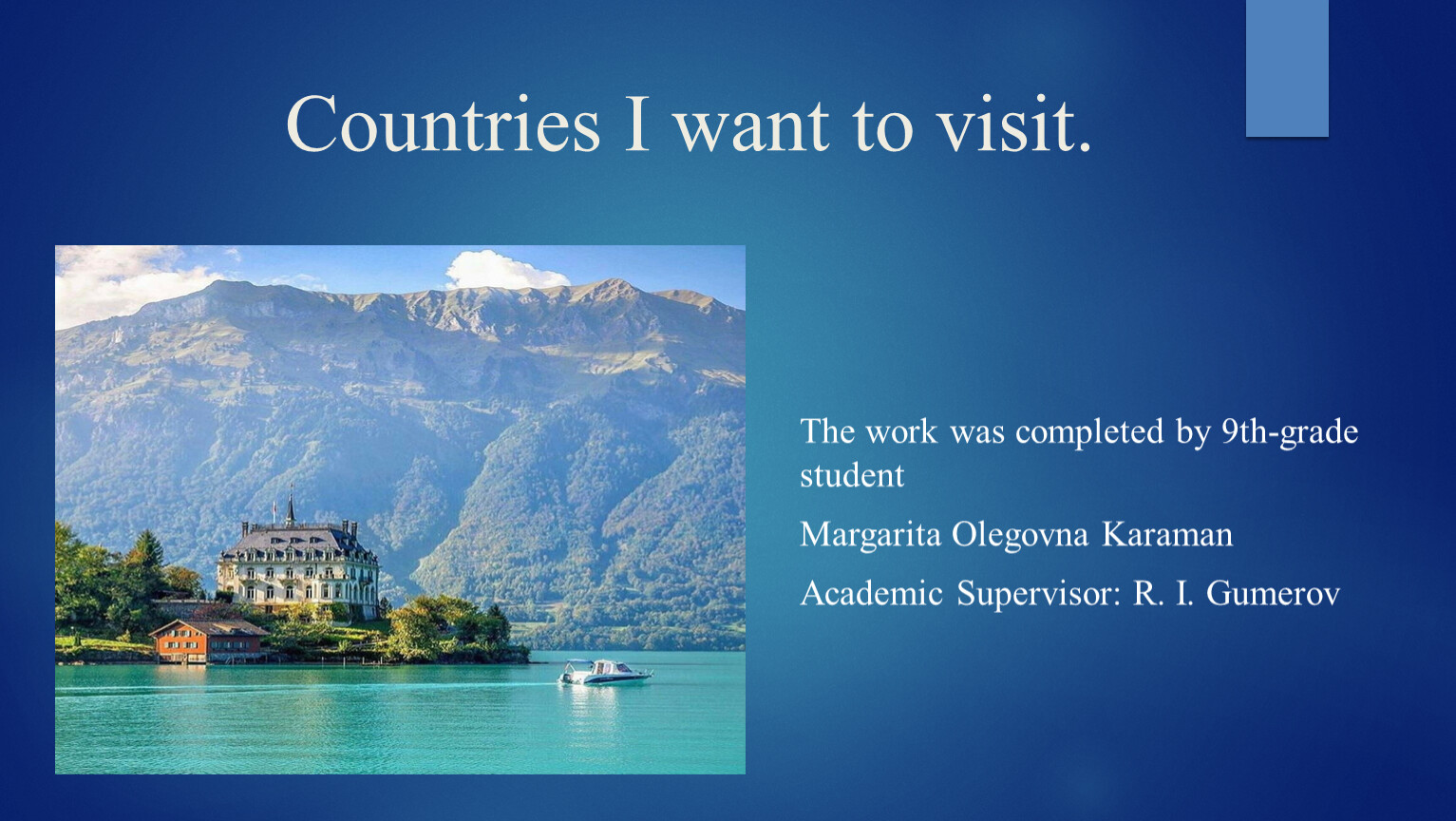 Countries I want to visit.

The work was completed by 9th-grade student

Margarita Olegovna Karaman

Academic Supervisor: R. I. Gumerov